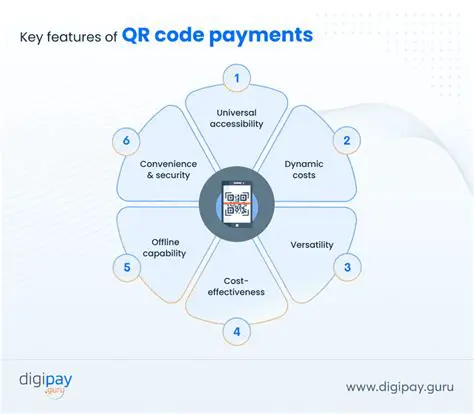 Key features of QR code payments

1
Universal accessibility

2
Dynamic costs

3
Versatility

4
Cost-effectiveness

5
Offline capability

6
Convenience & security

digipay .guru

www.digipay.guru